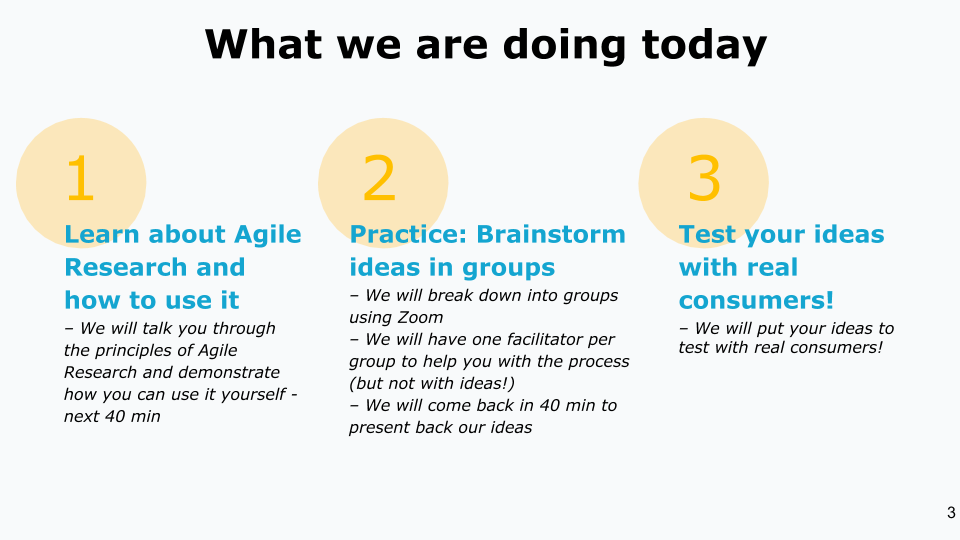 What we are doing today

1

Learn about Agile Research and how to use it

– We will talk you through the principles of Agile Research and demonstrate how you can use it yourself - next 40 min

2

Practice: Brainstorm ideas in groups

– We will break down into groups using Zoom
– We will have one facilitator per group to help you with the process (but not with ideas!)
– We will come back in 40 min to present back our ideas

3

Test your ideas with real consumers!

– We will put your ideas to test with real consumers!

3